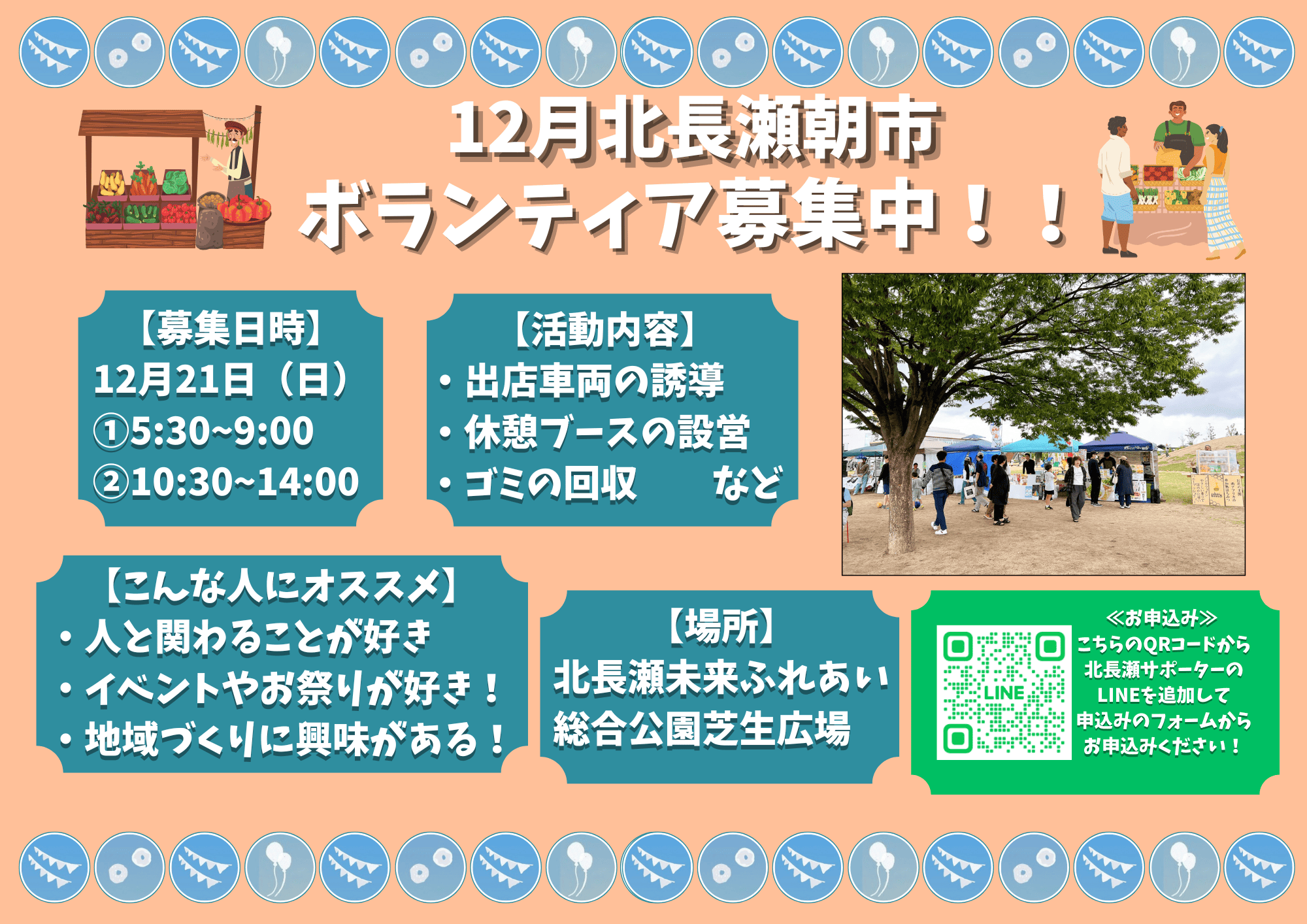 12月北長瀬朝市
ボランティア募集中！！

【募集日時】
12月21日（日）
①5:30~9:00
②10:30~14:00

【活動内容】
・出店車両の誘導
・休憩ブースの設営
・ゴミの回収　　など

【こんな人にオススメ】
・人と関わることが好き
・イベントやお祭りが好き！
・地域づくりに興味がある！

【場所】
北長瀬未来ふれあい
総合公園芝生広場

LINE

≪お申込み≫
こちらのQRコードから
北長瀬サポーターの
LINEを追加して
申込みのフォームから
お申込みください！